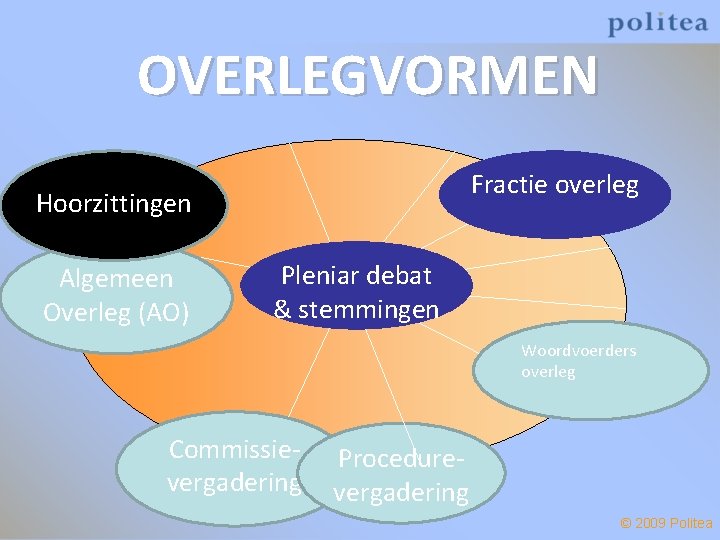 politea

OVERLEGVORMEN

Hoorzittingen

Fractie overleg

Algemeen Overleg (AO)

Pleniar debat & stemmingen

Woordvoerders overleg

Commissie-vergadering

Procedure-vergadering

© 2009 Politea